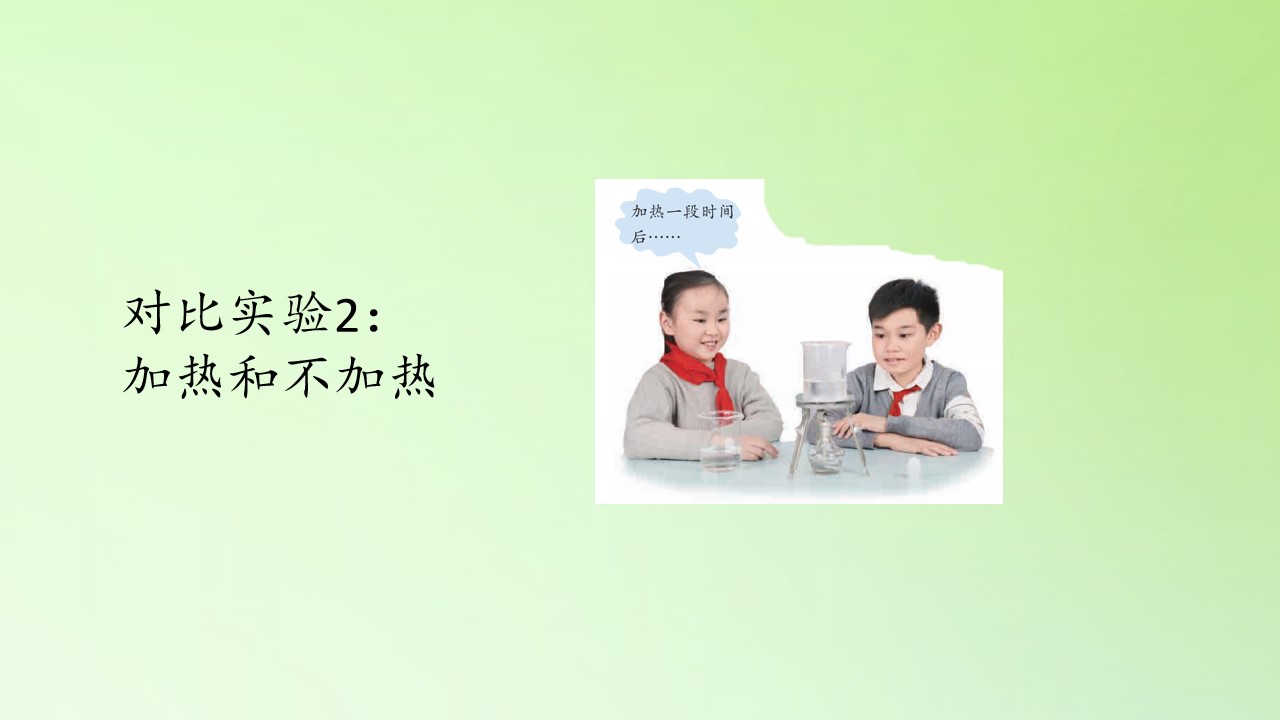 对比实验2:
加热和不加热

加热一段时间后……